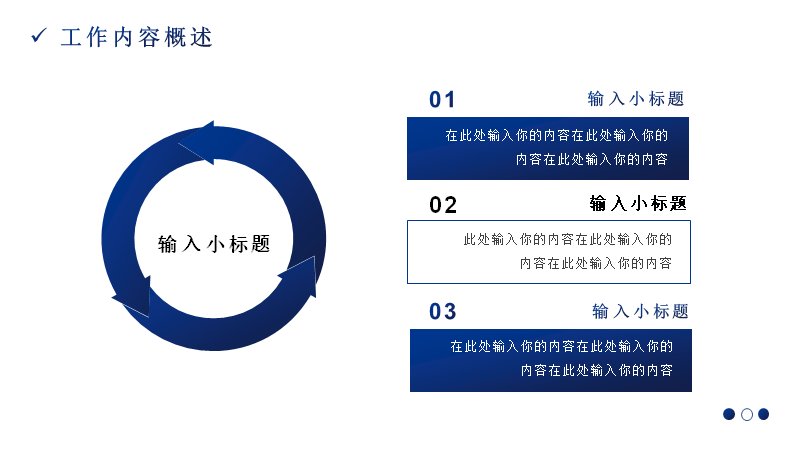 ✓ 工作内容概述

输入小标题

01

输入小标题

在此处输入你的内容在此处输入你的内容在此处输入你的内容

02

输入小标题

此处输入你的内容在此处输入你的内容在此处输入你的内容

03

输入小标题

在此处输入你的内容在此处输入你的内容在此处输入你的内容